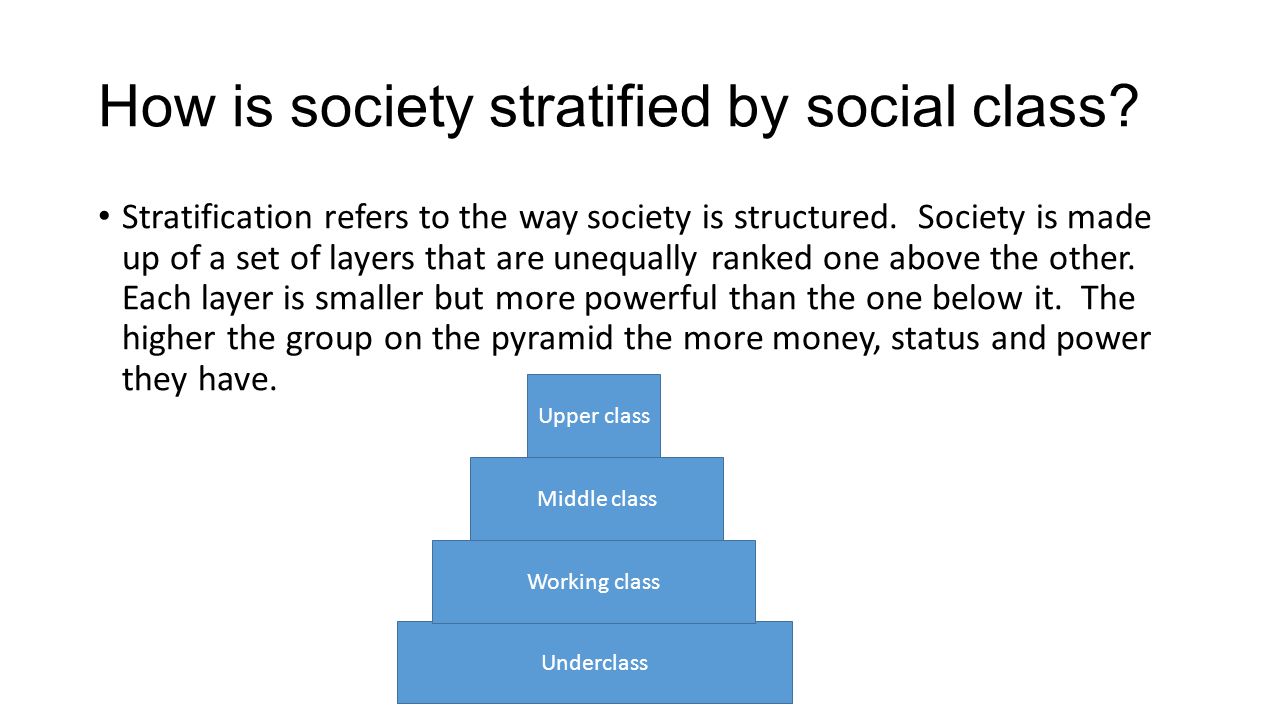 How is society stratified by social class?

• Stratification refers to the way society is structured. Society is made up of a set of layers that are unequally ranked one above the other. Each layer is smaller but more powerful than the one below it. The higher the group on the pyramid the more money, status and power they have.

Upper class

Middle class

Working class

Underclass